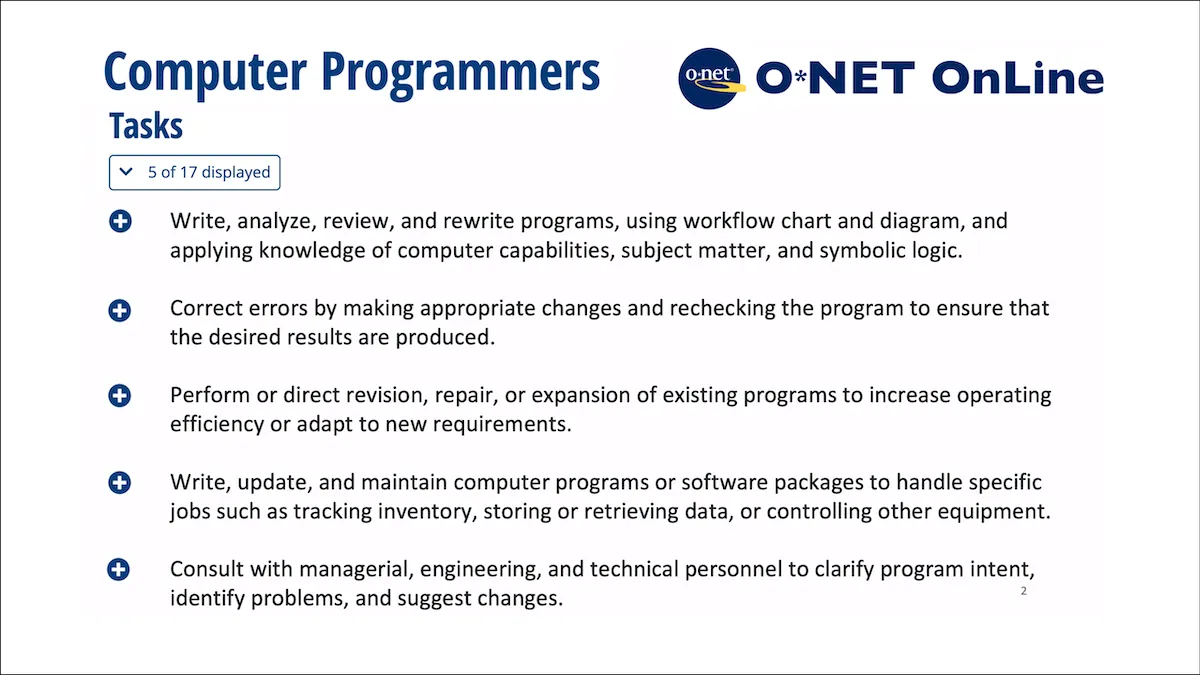 Computer Programmers

o·net O*NET OnLine

Tasks

5 of 17 displayed

Write, analyze, review, and rewrite programs, using workflow chart and diagram, and applying knowledge of computer capabilities, subject matter, and symbolic logic.

Correct errors by making appropriate changes and rechecking the program to ensure that the desired results are produced.

Perform or direct revision, repair, or expansion of existing programs to increase operating efficiency or adapt to new requirements.

Write, update, and maintain computer programs or software packages to handle specific jobs such as tracking inventory, storing or retrieving data, or controlling other equipment.

Consult with managerial, engineering, and technical personnel to clarify program intent, identify problems, and suggest changes.

2